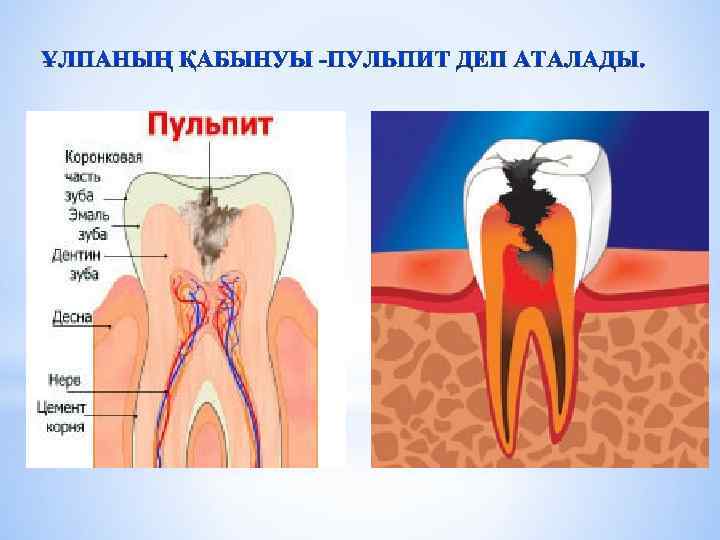 ҰЛПАНЫҢ ҚАБЫНУЫ -ПУЛЬПИТ ДЕП АТАЛАДЫ.

Пульпит

Коронковая часть зуба

Эмаль зуба

Дентин зуба

Десна

Нерв

Цемент корня